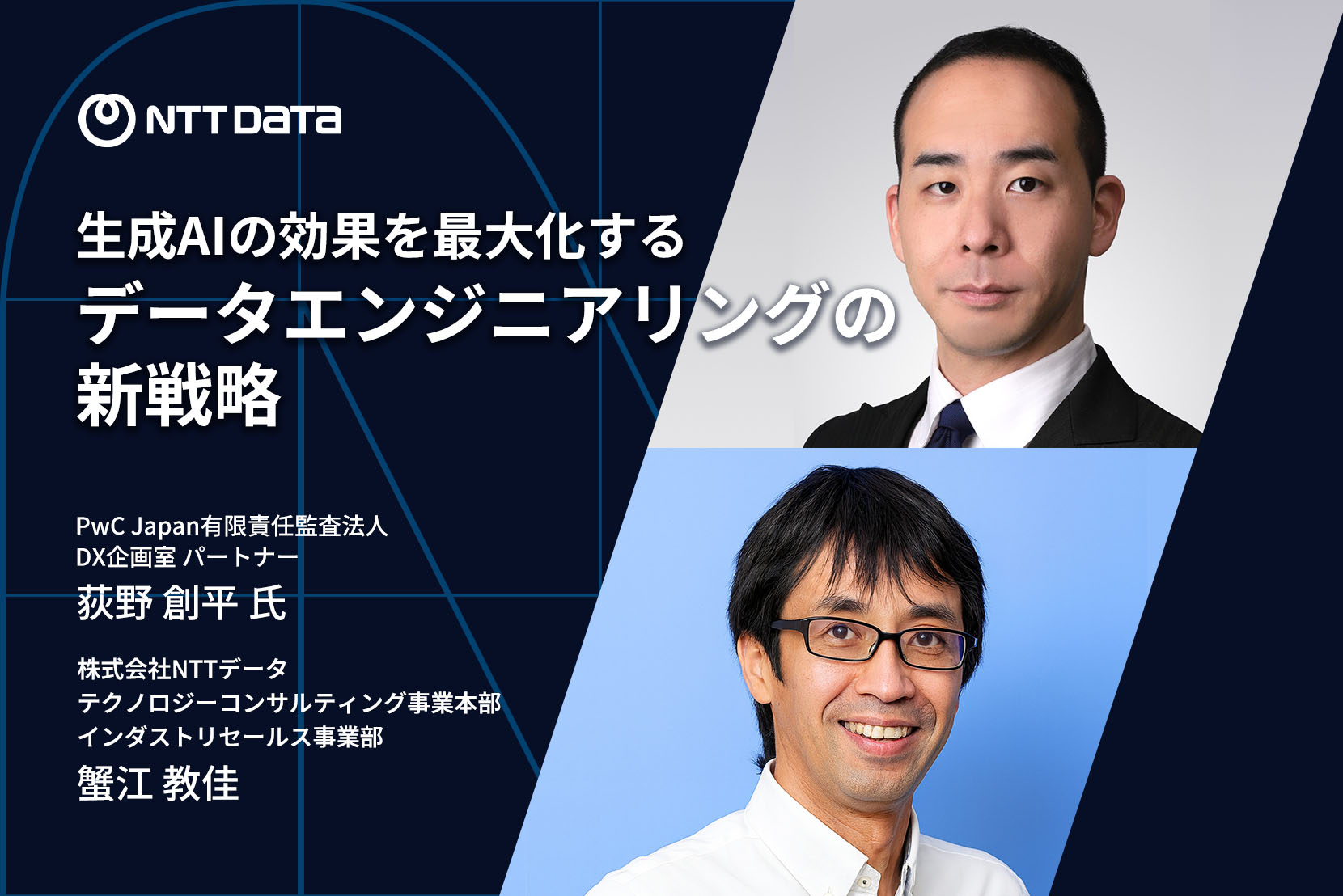 NTT DaTa

生成AIの効果を最大化する
データエンジニアリングの
新戦略

PwC Japan有限責任監査法人
DX企画室 パートナー
荻野 創平 氏

株式会社NTTデータ
テクノロジーコンサルティング事業本部
インダストリセールス事業部
蟹江 教佳